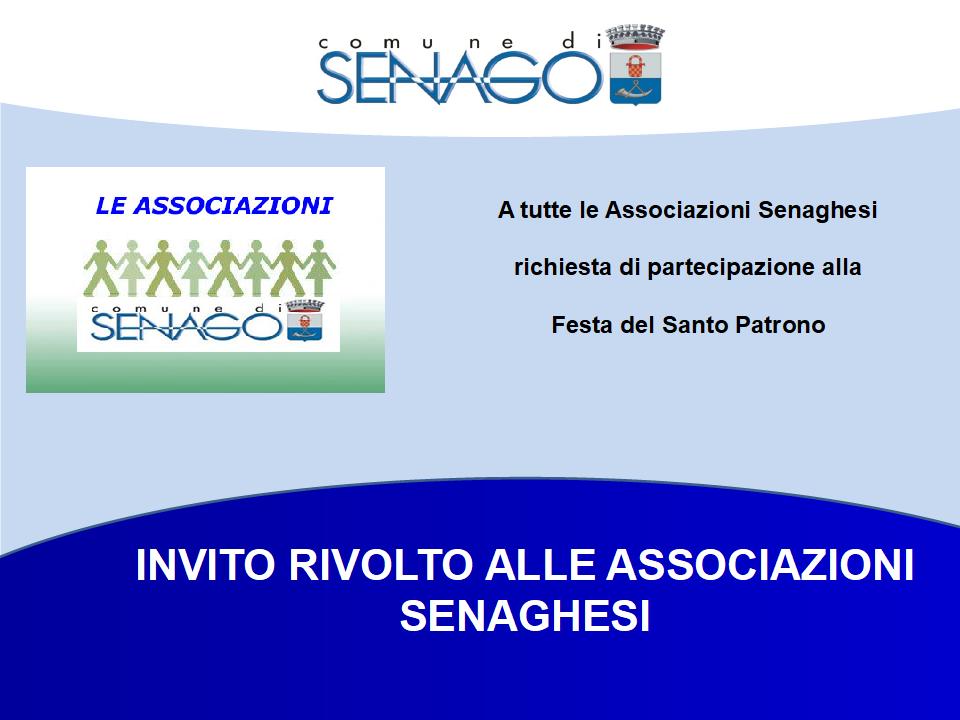 comune di
SENAGO

LE ASSOCIAZIONI

comune di
SENAGO

A tutte le Associazioni Senaghesi

richiesta di partecipazione alla

Festa del Santo Patrono

INVITO RIVOLTO ALLE ASSOCIAZIONI SENAGHESI